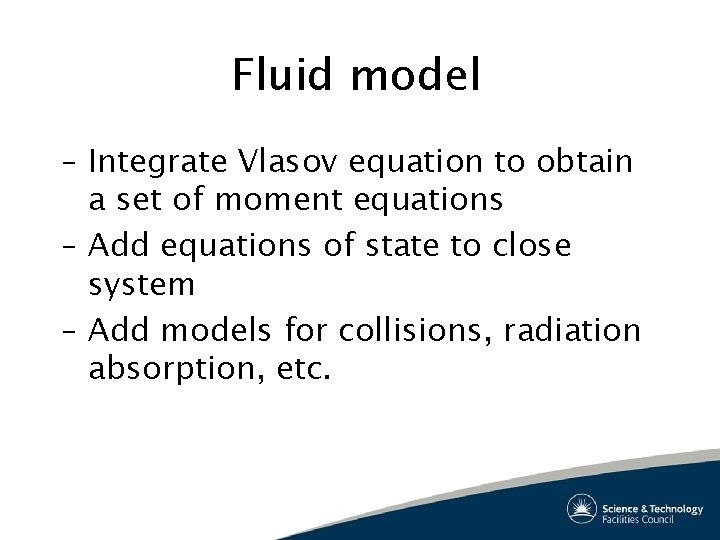 Fluid model

– Integrate Vlasov equation to obtain a set of moment equations
– Add equations of state to close system
– Add models for collisions, radiation absorption, etc.

Science & Technology
Facilities Council